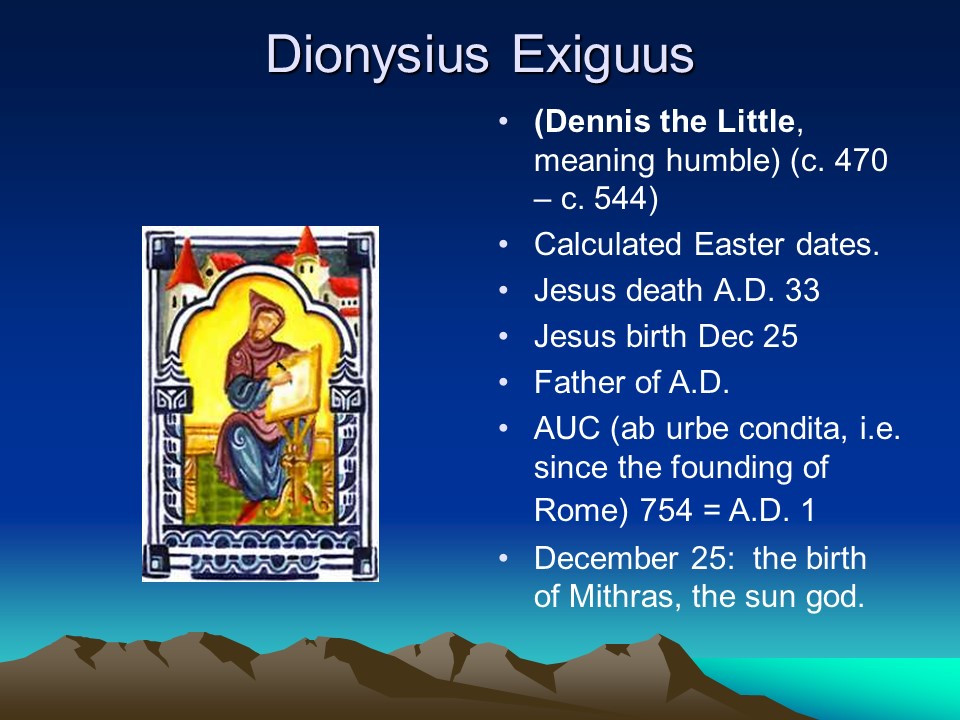 Dionysius Exiguus

• (Dennis the Little, meaning humble) (c. 470 – c. 544)
• Calculated Easter dates.
• Jesus death A.D. 33
• Jesus birth Dec 25
• Father of A.D.
• AUC (ab urbe condita, i.e. since the founding of Rome) 754 = A.D. 1
• December 25: the birth of Mithras, the sun god.